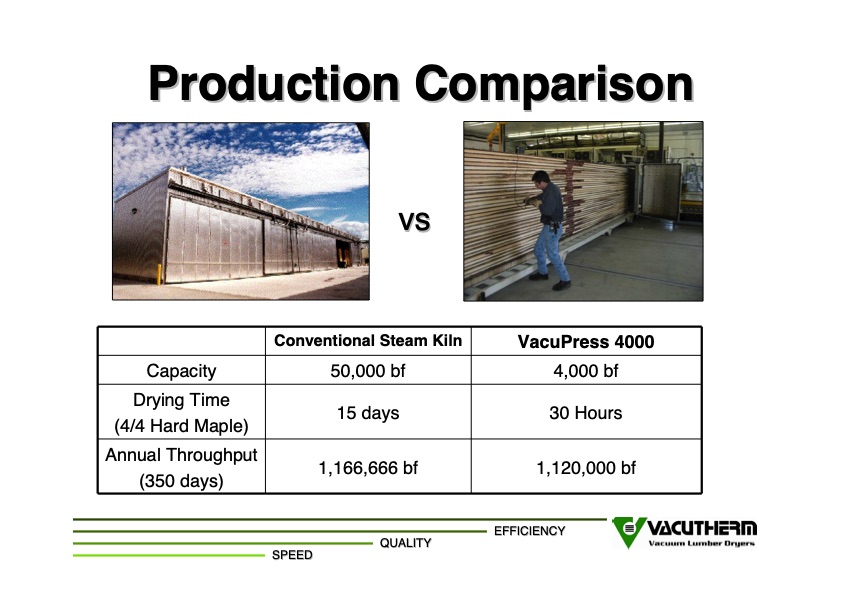 Production Comparison

VS

| | Conventional Steam Kiln | VacuPress 4000 |
|---|---|---|
| Capacity | 50,000 bf | 4,000 bf |
| Drying Time (4/4 Hard Maple) | 15 days | 30 Hours |
| Annual Throughput (350 days) | 1,166,666 bf | 1,120,000 bf |

EFFICIENCY
QUALITY
SPEED

VACUTHERM
Vacuum Lumber Dryers